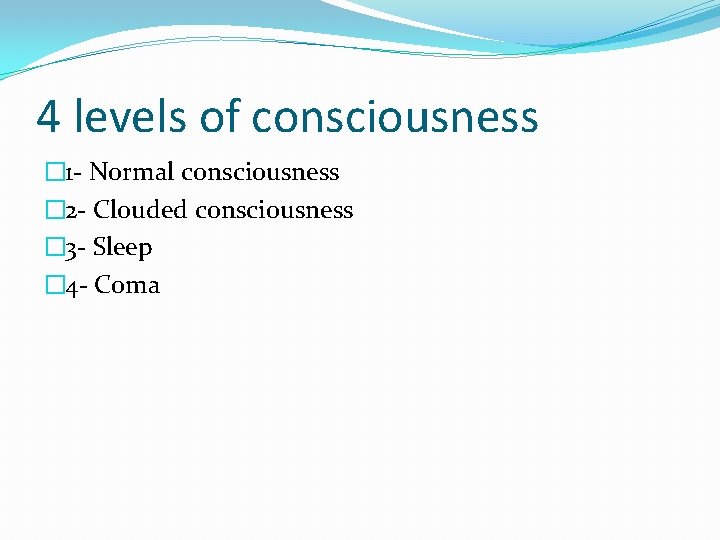 4 levels of consciousness

1- Normal consciousness
2- Clouded consciousness
3- Sleep
4- Coma